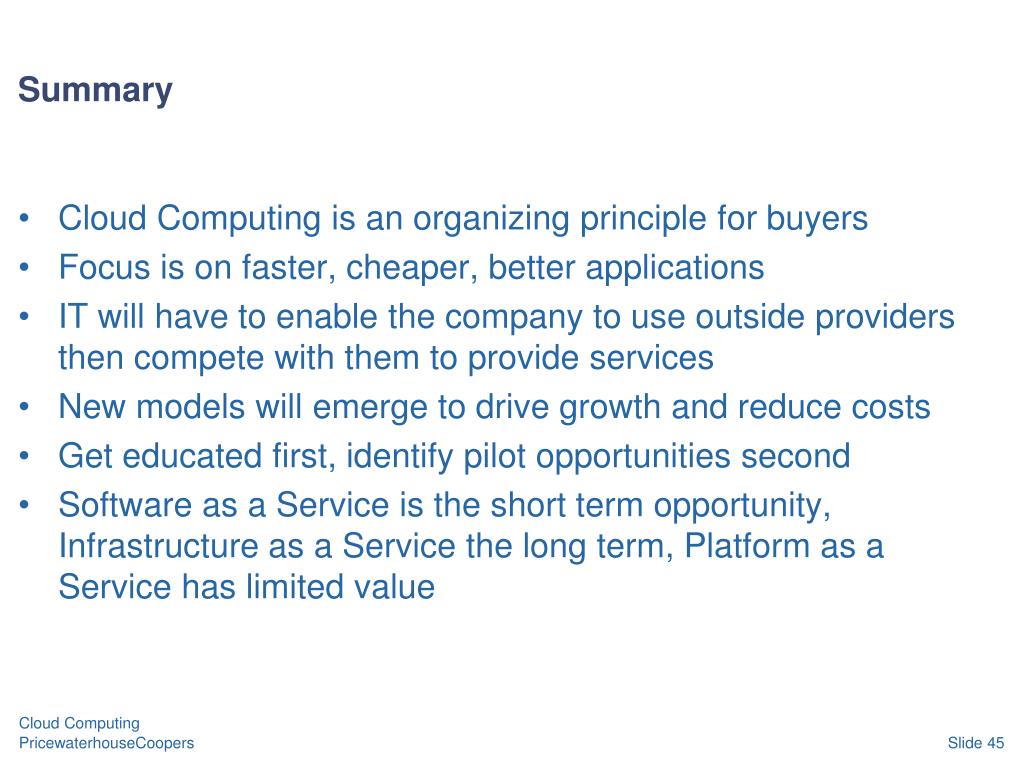 Summary

• Cloud Computing is an organizing principle for buyers
• Focus is on faster, cheaper, better applications
• IT will have to enable the company to use outside providers then compete with them to provide services
• New models will emerge to drive growth and reduce costs
• Get educated first, identify pilot opportunities second
• Software as a Service is the short term opportunity, Infrastructure as a Service the long term, Platform as a Service has limited value

Cloud Computing
PricewaterhouseCoopers

Slide 45